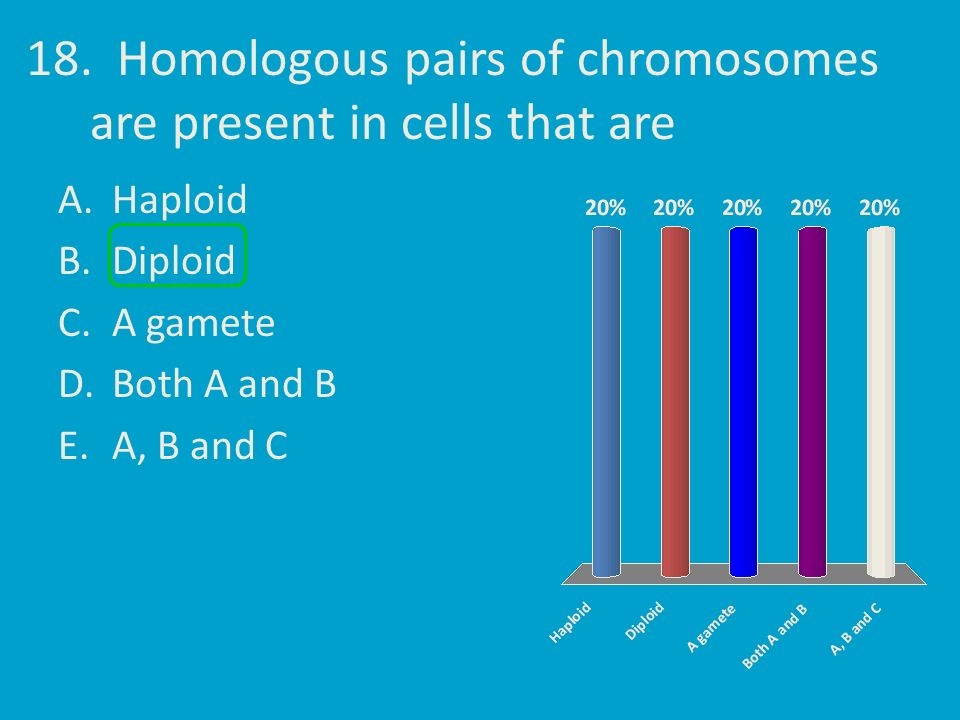 18. Homologous pairs of chromosomes are present in cells that are

A. Haploid
B. Diploid
C. A gamete
D. Both A and B
E. A, B and C

20% 20% 20% 20% 20%

Haploid
Diploid
A gamete
Both A and B
A, B and C